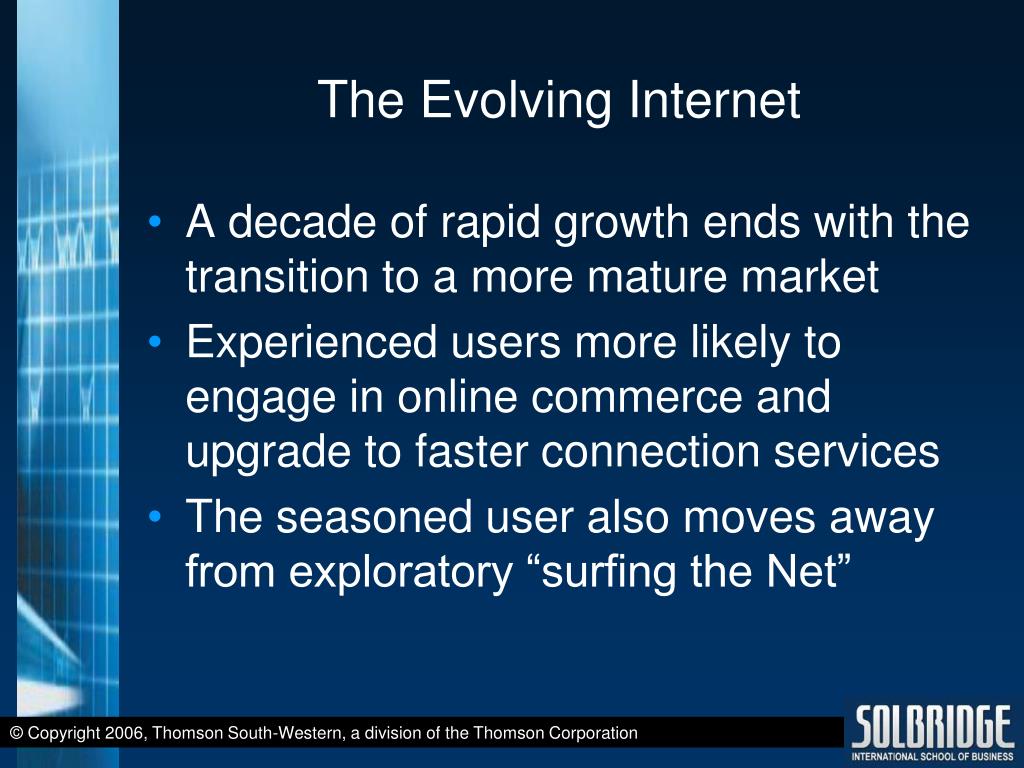 The Evolving Internet

• A decade of rapid growth ends with the transition to a more mature market
• Experienced users more likely to engage in online commerce and upgrade to faster connection services
• The seasoned user also moves away from exploratory “surfing the Net”

© Copyright 2006, Thomson South-Western, a division of the Thomson Corporation

SOLBRIDGE
INTERNATIONAL SCHOOL OF BUSINESS